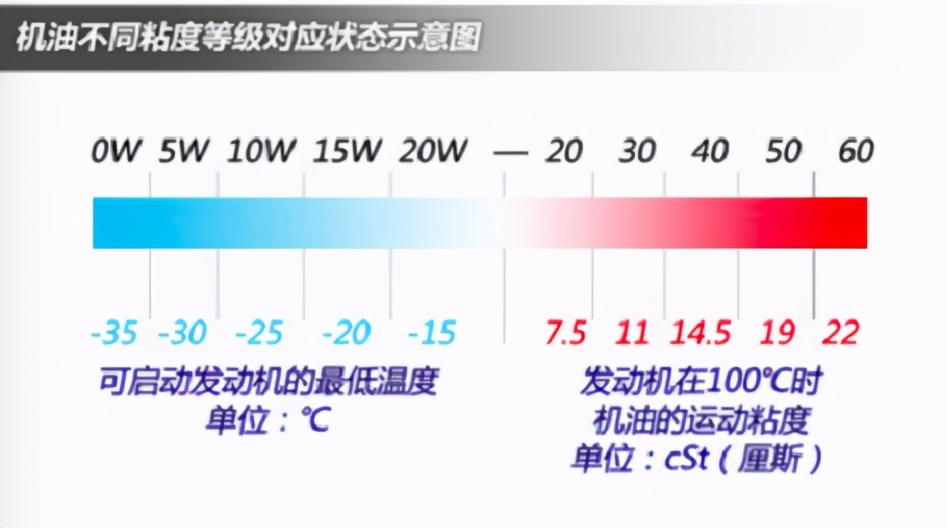 机油不同粘度等级对应状态示意图

0W 5W 10W 15W 20W — 20 30 40 50 60

-35 -30 -25 -20 -15 7.5 11 14.5 19 22

可启动发动机的最低温度
单位：℃

发动机在100℃时
机油的运动粘度
单位：cSt（厘斯）